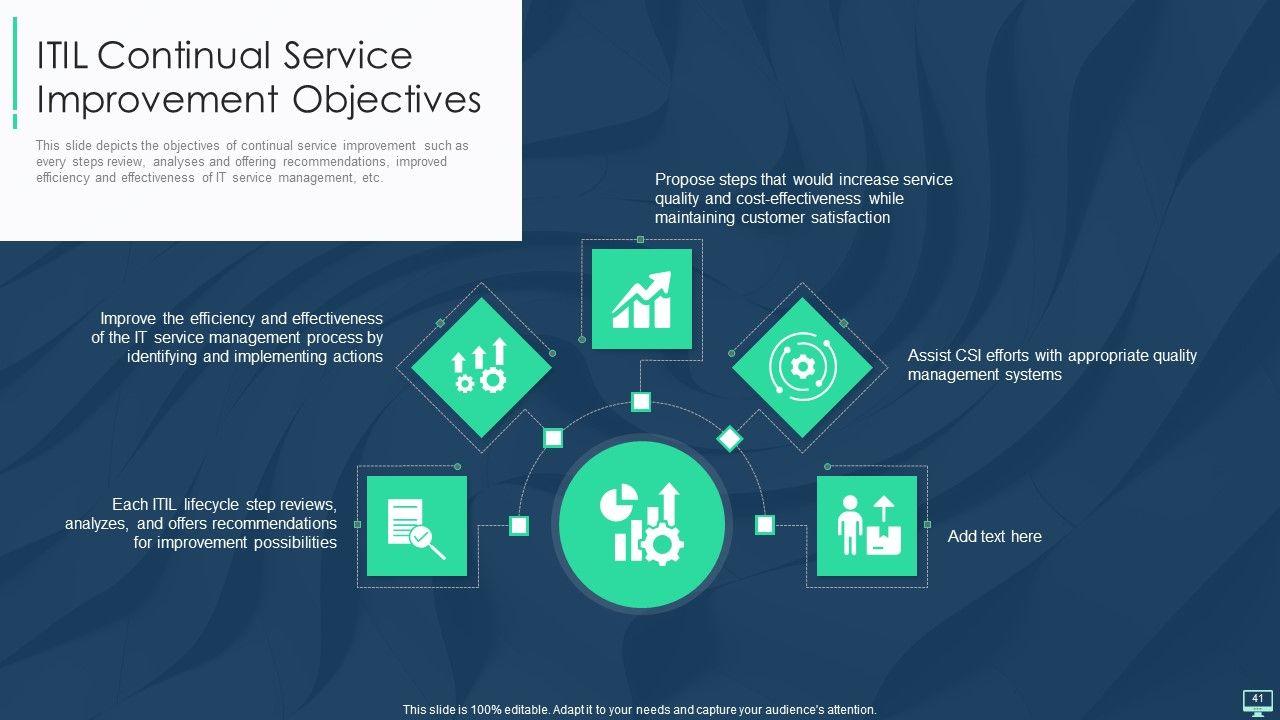 ITIL Continual Service Improvement Objectives

This slide depicts the objectives of continual service improvement such as every steps review, analyses and offering recommendations, improved efficiency and effectiveness of IT service management, etc.

Propose steps that would increase service quality and cost-effectiveness while maintaining customer satisfaction

Improve the efficiency and effectiveness of the IT service management process by identifying and implementing actions

Assist CSI efforts with appropriate quality management systems

Each ITIL lifecycle step reviews, analyzes, and offers recommendations for improvement possibilities

Add text here

This slide is 100% editable. Adapt it to your needs and capture your audience's attention.

41